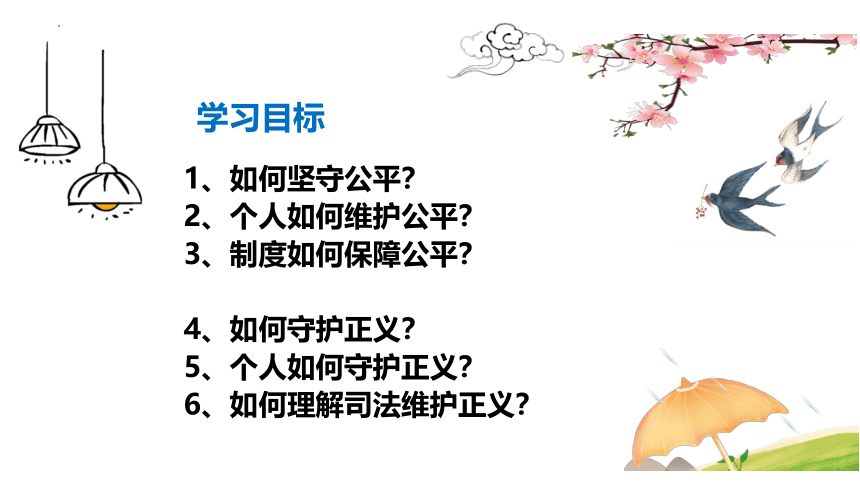 学习目标

1、如何坚守公平?
2、个人如何维护公平?
3、制度如何保障公平?

4、如何守护正义?
5、个人如何守护正义?
6、如何理解司法维护正义?